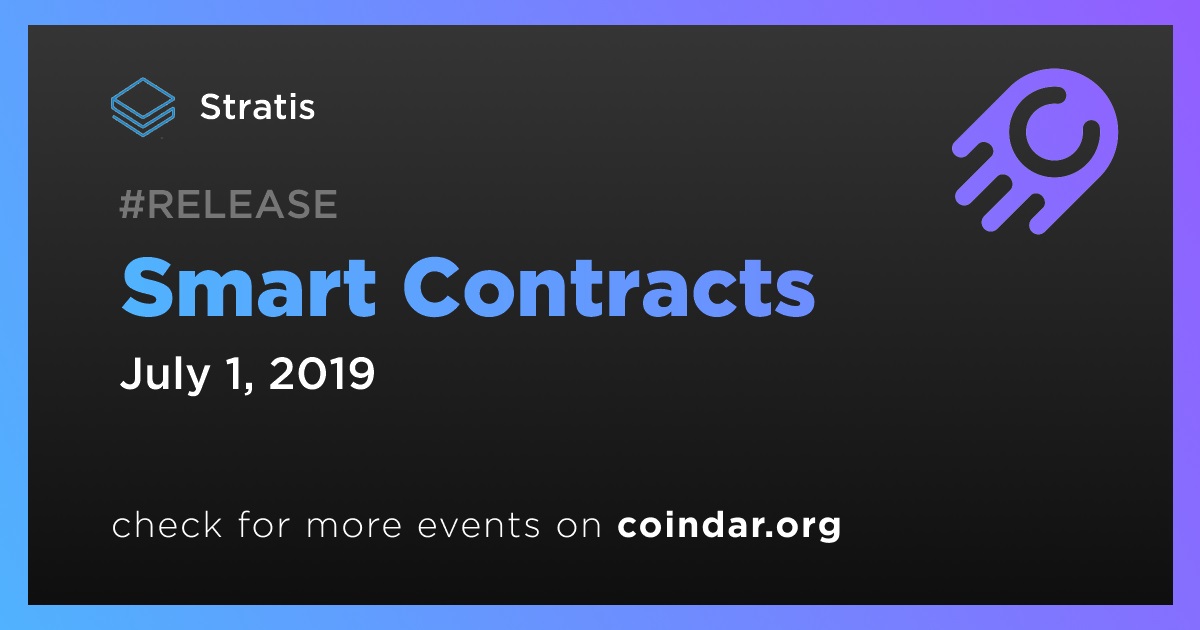 Stratis

#RELEASE

Smart Contracts

July 1, 2019

check for more events on coindar.org